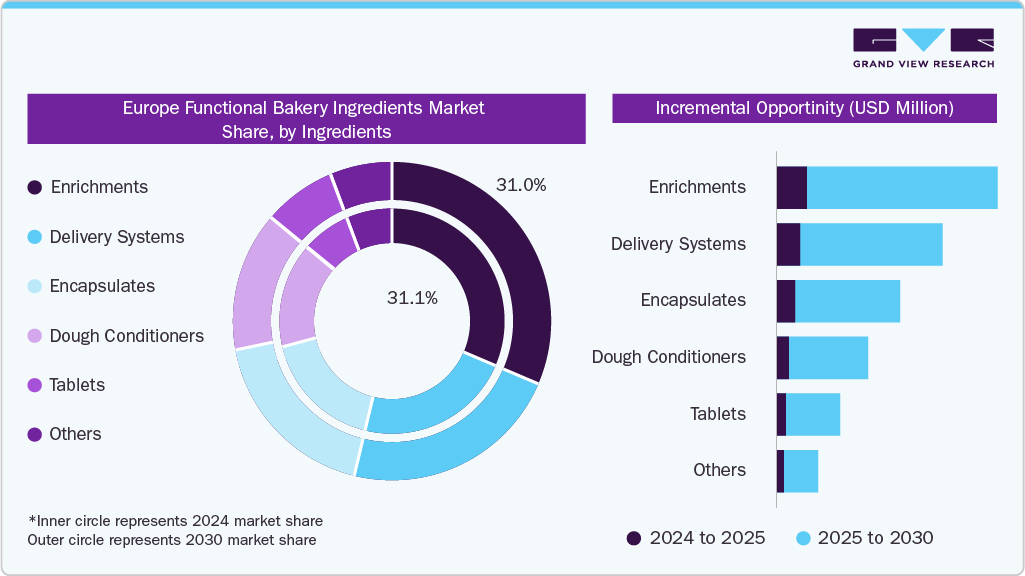 GRAND VIEW RESEARCH

Europe Functional Bakery Ingredients Market Share, by Ingredients

Enrichments
Delivery Systems
Encapsulates
Dough Conditioners
Tablets
Others

31.0%
31.1%

*Inner circle represents 2024 market share
Outer circle represents 2030 market share

Incremental Opportinity (USD Million)

Enrichments
Delivery Systems
Encapsulates
Dough Conditioners
Tablets
Others

2024 to 2025
2025 to 2030